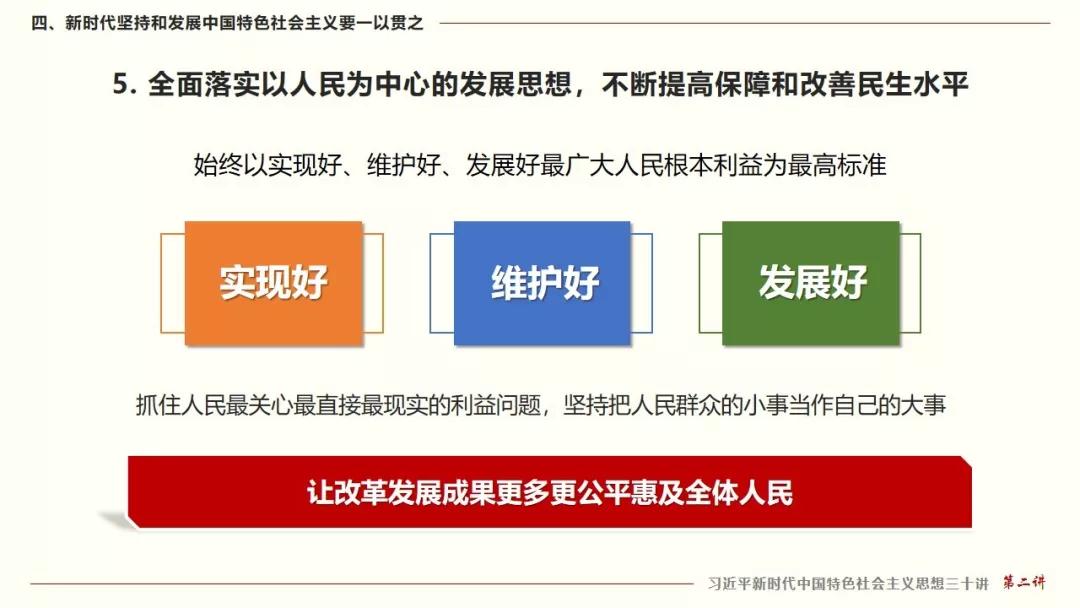 四、新时代坚持和发展中国特色社会主义要一以贯之

5. 全面落实以人民为中心的发展思想，不断提高保障和改善民生水平

始终以实现好、维护好、发展好最广大人民根本利益为最高标准

实现好

维护好

发展好

抓住人民最关心最直接最现实的利益问题，坚持把人民群众的小事当作自己的大事

让改革发展成果更多更公平惠及全体人民

习近平新时代中国特色社会主义思想三十讲 第二讲